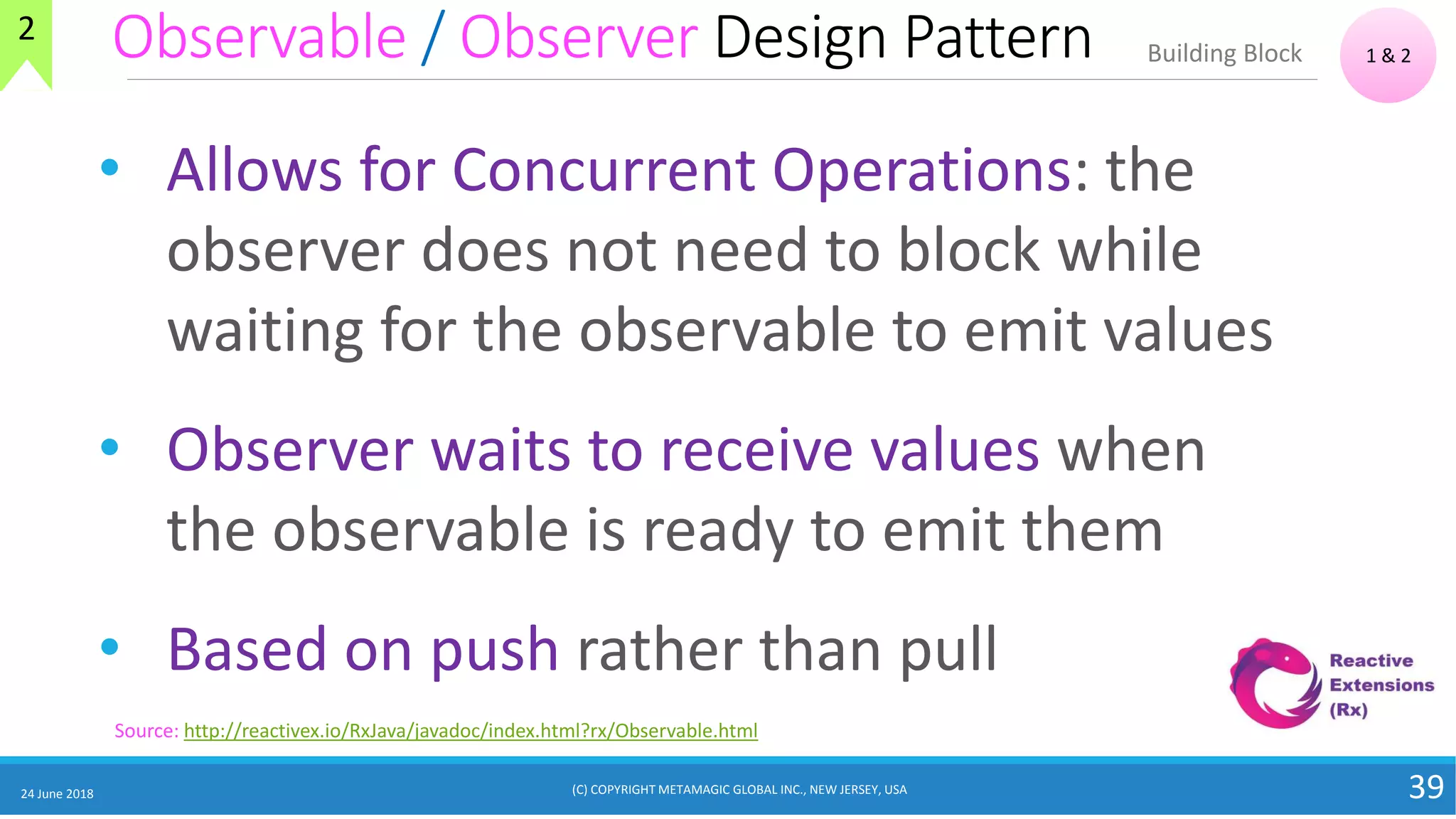 2

Observable / Observer Design Pattern

Building Block

1 & 2

• Allows for Concurrent Operations: the observer does not need to block while waiting for the observable to emit values

• Observer waits to receive values when the observable is ready to emit them

• Based on push rather than pull

Reactive Extensions (Rx)

Source: http://reactivex.io/RxJava/javadoc/index.html?rx/Observable.html

24 June 2018

(C) COPYRIGHT METAMAGIC GLOBAL INC., NEW JERSEY, USA

39